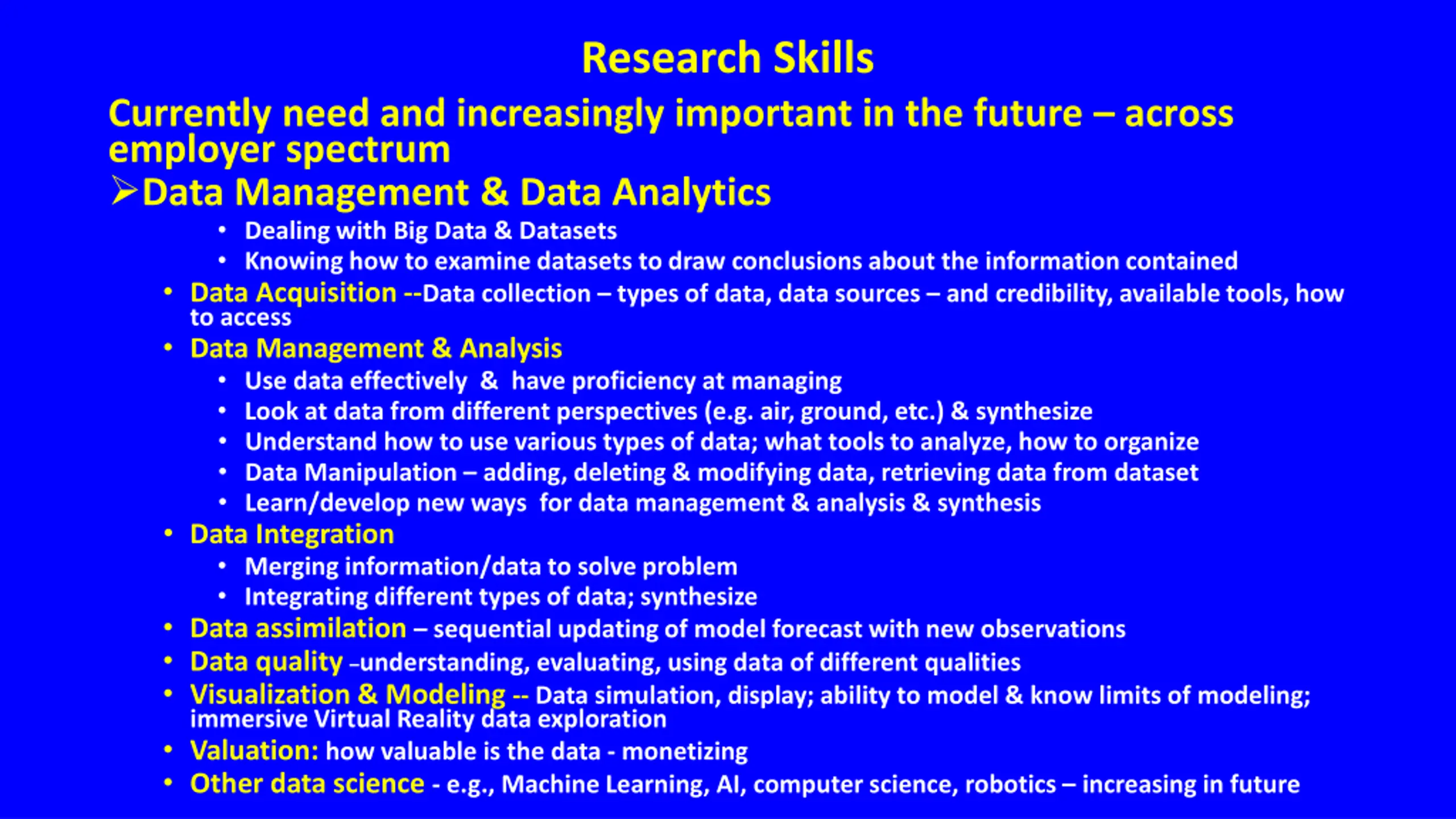 Research Skills

Currently need and increasingly important in the future – across employer spectrum

➢Data Management & Data Analytics

• Dealing with Big Data & Datasets
• Knowing how to examine datasets to draw conclusions about the information contained

• Data Acquisition --Data collection – types of data, data sources – and credibility, available tools, how to access
• Data Management & Analysis
  • Use data effectively & have proficiency at managing
  • Look at data from different perspectives (e.g. air, ground, etc.) & synthesize
  • Understand how to use various types of data; what tools to analyze, how to organize
  • Data Manipulation – adding, deleting & modifying data, retrieving data from dataset
  • Learn/develop new ways for data management & analysis & synthesis
• Data Integration
  • Merging information/data to solve problem
  • Integrating different types of data; synthesize
• Data assimilation – sequential updating of model forecast with new observations
• Data quality –understanding, evaluating, using data of different qualities
• Visualization & Modeling -- Data simulation, display; ability to model & know limits of modeling; immersive Virtual Reality data exploration
• Valuation: how valuable is the data - monetizing
• Other data science - e.g., Machine Learning, AI, computer science, robotics – increasing in future